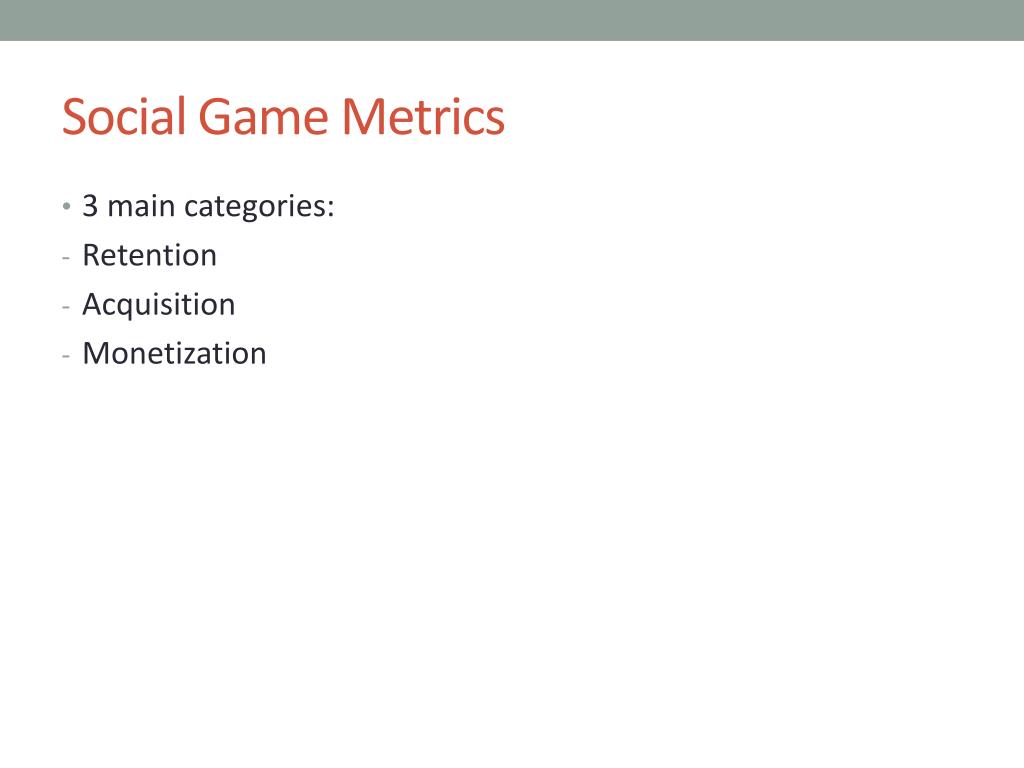 Social Game Metrics

• 3 main categories:
- Retention
- Acquisition
- Monetization